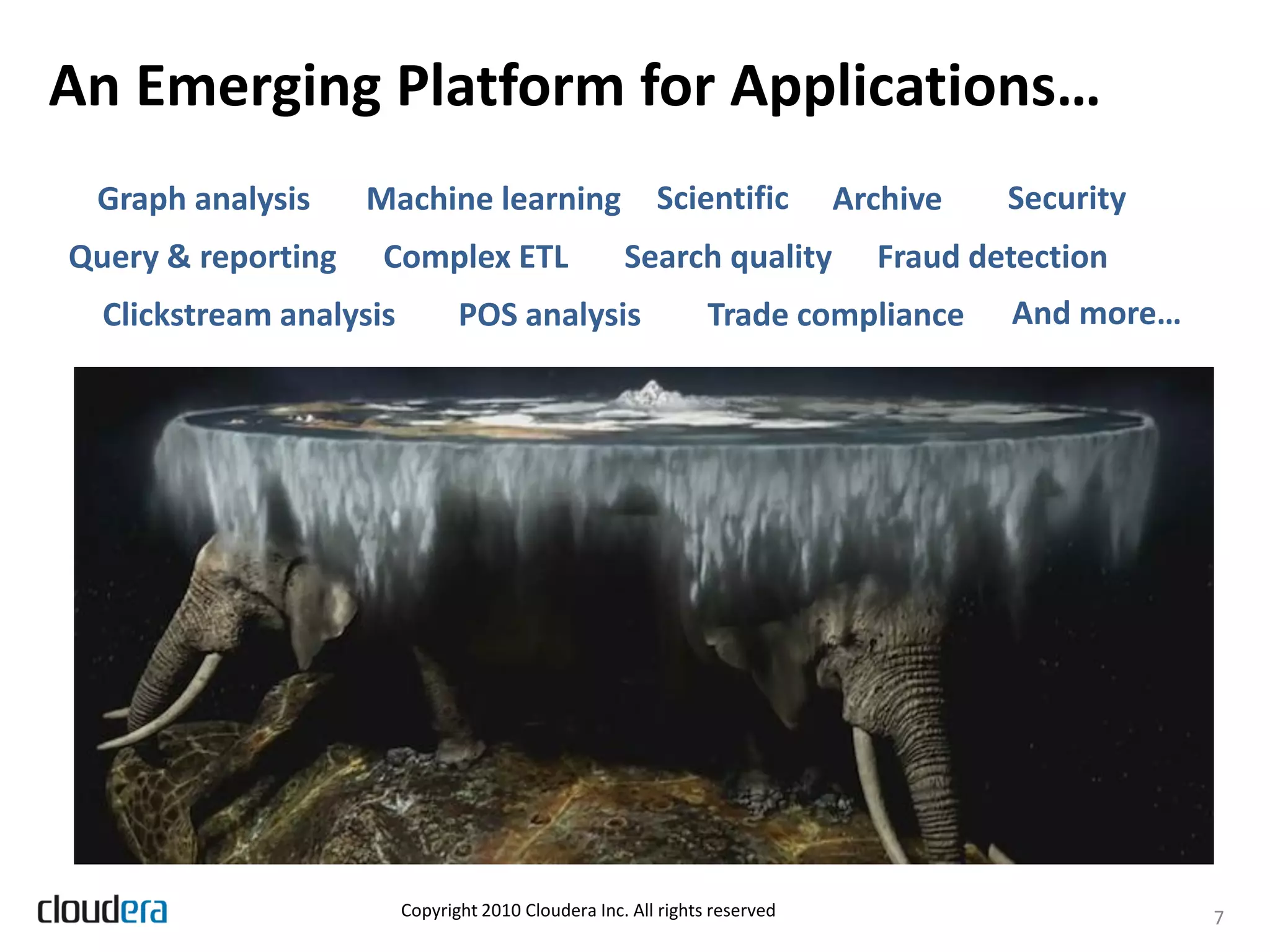 An Emerging Platform for Applications…

Graph analysis Machine learning Scientific Archive Security

Query & reporting Complex ETL Search quality Fraud detection

Clickstream analysis POS analysis Trade compliance And more…

cloudera

Copyright 2010 Cloudera Inc. All rights reserved

7